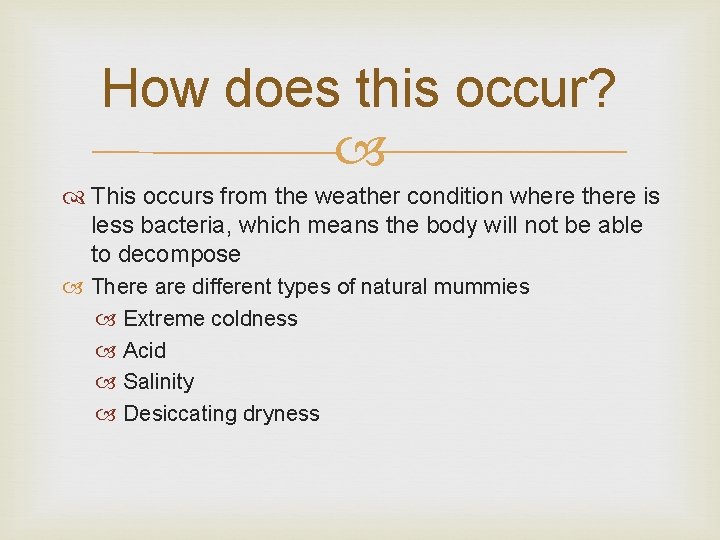 How does this occur?

This occurs from the weather condition where there is less bacteria, which means the body will not be able to decompose

There are different types of natural mummies

Extreme coldness

Acid

Salinity

Desiccating dryness